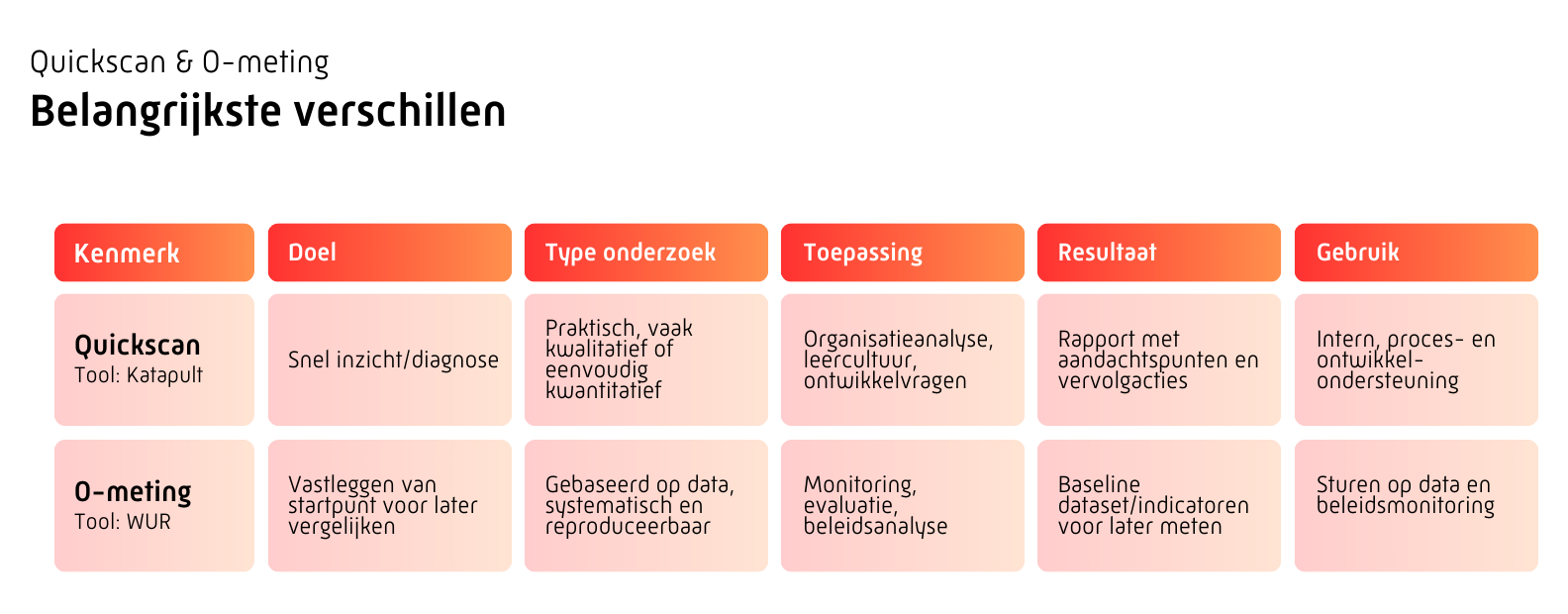 Quickscan & 0-meting

Belangrijkste verschillen

| Kenmerk | Doel | Type onderzoek | Toepassing | Resultaat | Gebruik |
|---|---|---|---|---|---|
| Quickscan Tool: Katapult | Snel inzicht/diagnose | Praktisch, vaak kwalitatief of eenvoudig kwantitatief | Organisatieanalyse, leercultuur, ontwikkelvragen | Rapport met aandachtspunten en vervolgacties | Intern, proces- en ontwikkel-ondersteuning |
| 0-meting Tool: WUR | Vastleggen van startpunt voor later vergelijken | Gebaseerd op data, systematisch en reproduceerbaar | Monitoring, evaluatie, beleidsanalyse | Baseline dataset/indicatoren voor later meten | Sturen op data en beleidsmonitoring |